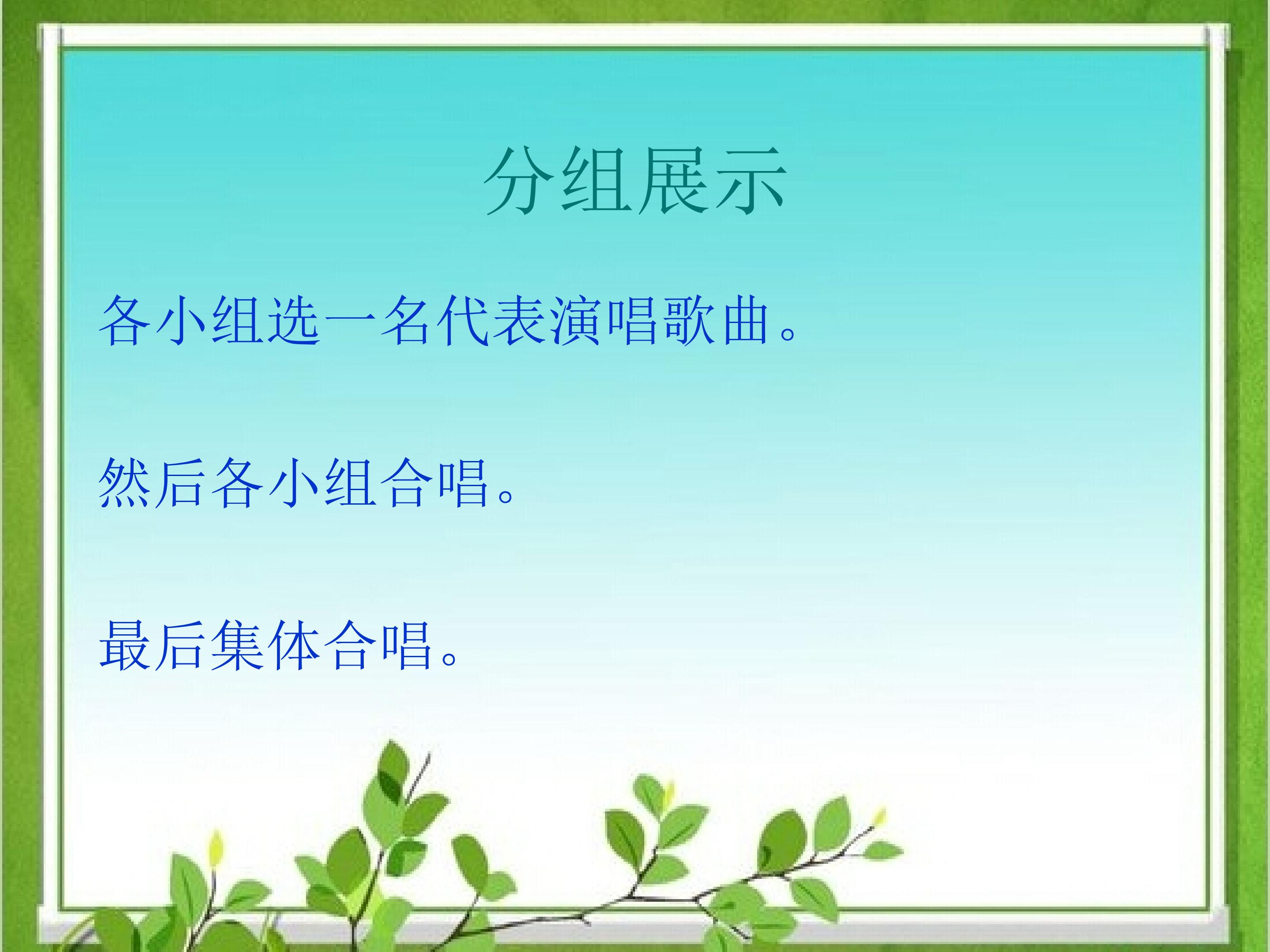 分组展示

各小组选一名代表演唱歌曲。

然后各小组合唱。

最后集体合唱。